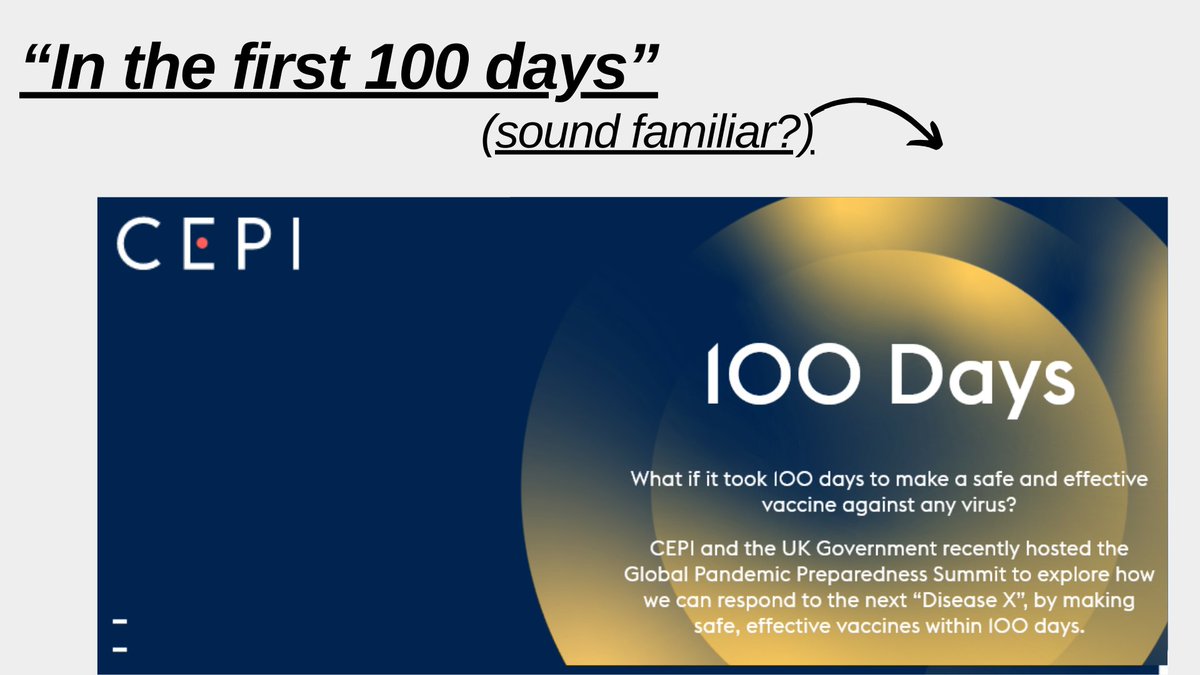 “In the first 100 days”

(sound familiar?)

CEPI

100 Days

What if it took 100 days to make a safe and effective vaccine against any virus?

CEPI and the UK Government recently hosted the Global Pandemic Preparedness Summit to explore how we can respond to the next “Disease X”, by making safe, effective vaccines within 100 days.